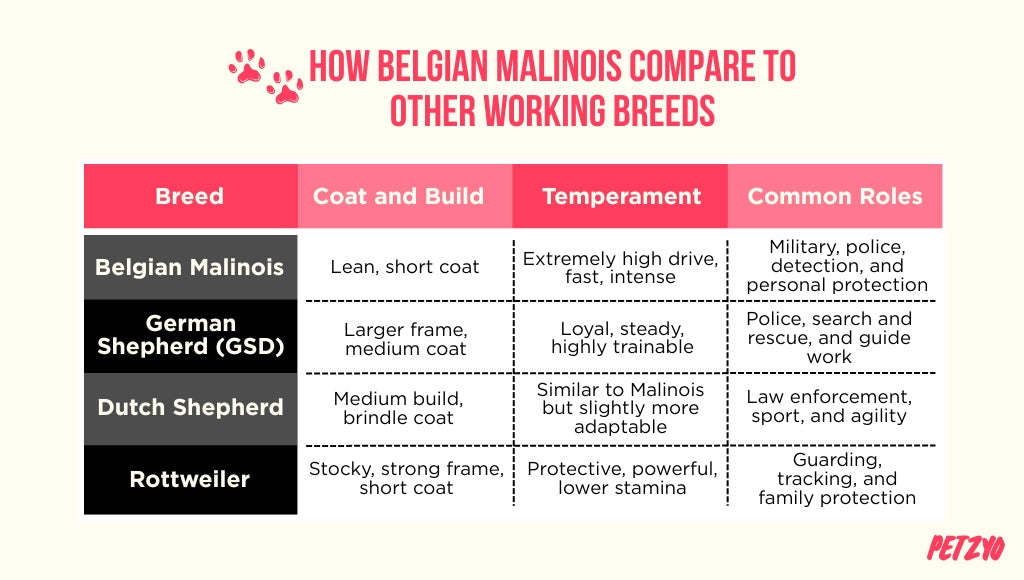 HOW BELGIAN MALINOIS COMPARE TO OTHER WORKING BREEDS

| Breed | Coat and Build | Temperament | Common Roles |
|---|---|---|---|
| Belgian Malinois | Lean, short coat | Extremely high drive, fast, intense | Military, police, detection, and personal protection |
| German Shepherd (GSD) | Larger frame, medium coat | Loyal, steady, highly trainable | Police, search and rescue, and guide work |
| Dutch Shepherd | Medium build, brindle coat | Similar to Malinois but slightly more adaptable | Law enforcement, sport, and agility |
| Rottweiler | Stocky, strong frame, short coat | Protective, powerful, lower stamina | Guarding, tracking, and family protection |

PETZYO